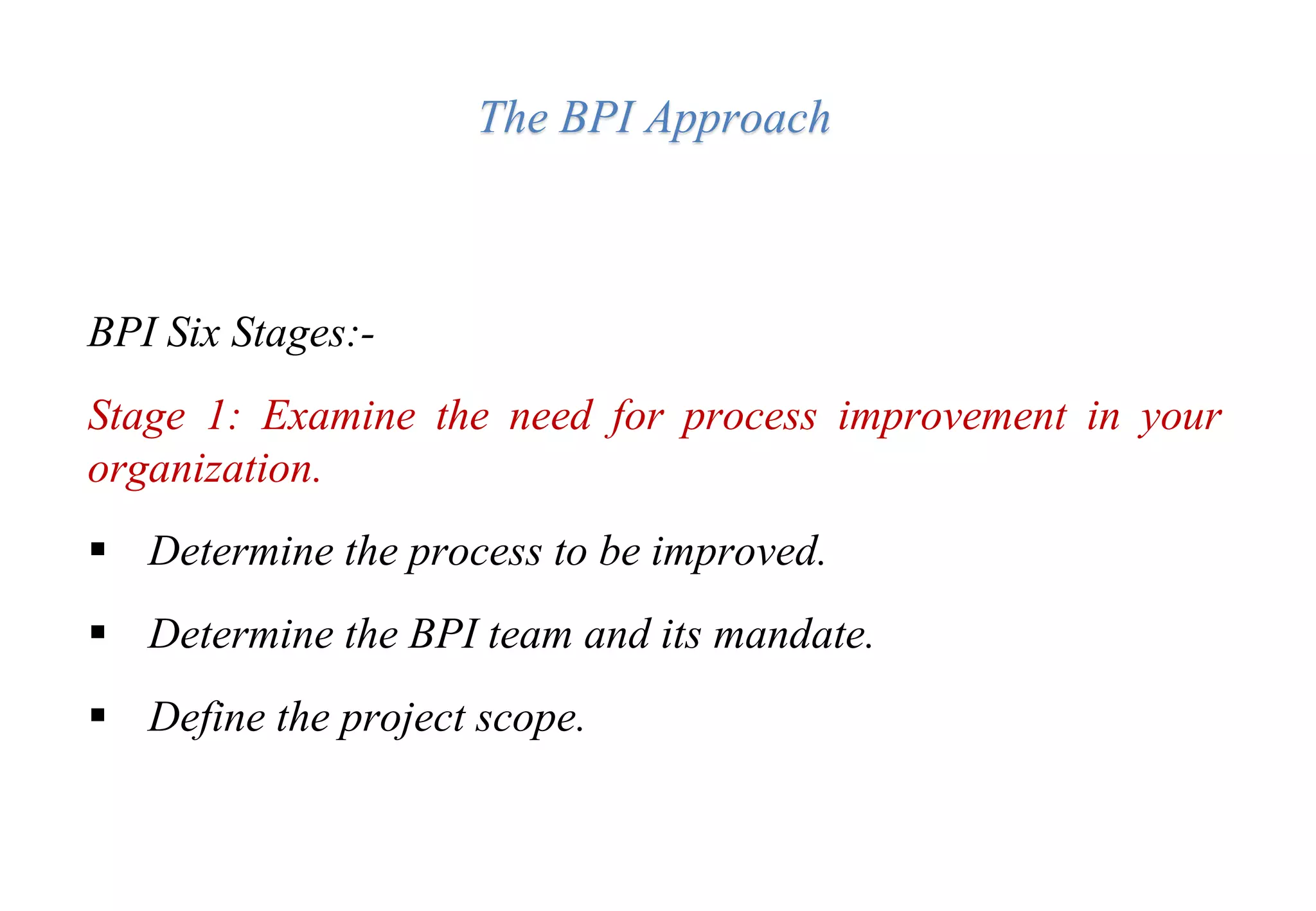 The BPI Approach

BPI Six Stages:-

Stage 1: Examine the need for process improvement in your organization.

▪ Determine the process to be improved.

▪ Determine the BPI team and its mandate.

▪ Define the project scope.